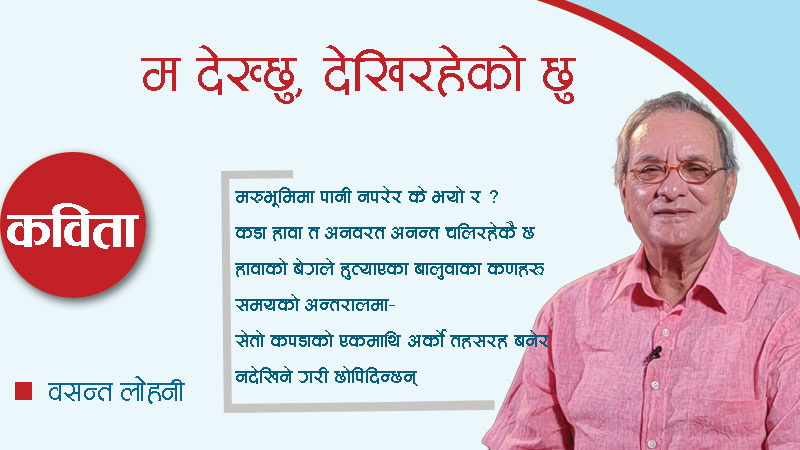 म देख्छु, देखिरहेको छु

कविता

मरुभूमिमा पानी नपरेर के भयो र ?
कडा हावा त अनवरत अनन्त चलिरहेकै छ
हावाको बेगले हुत्याएका बालुवाका कणहरु
समयको अन्तरालमा-
सेतो कपडाको एकमाथि अर्को तहसरह बनेर
नदेखिने गरी छोपिदिन्छन्

वसन्त लोहनी